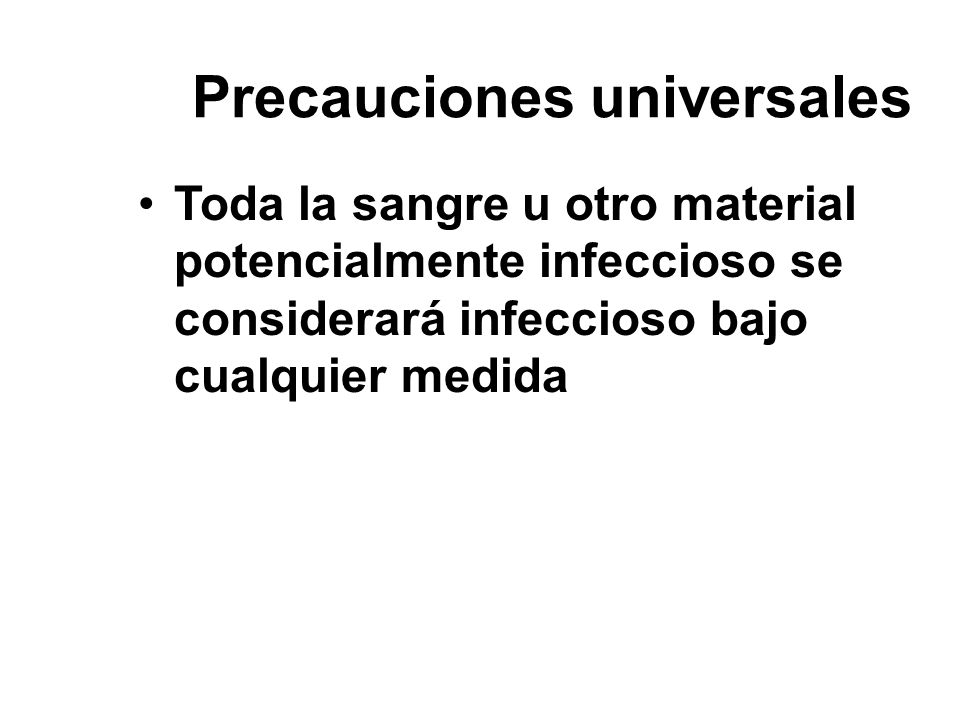 Precauciones universales

• Toda la sangre u otro material potencialmente infeccioso se considerará infeccioso bajo cualquier medida